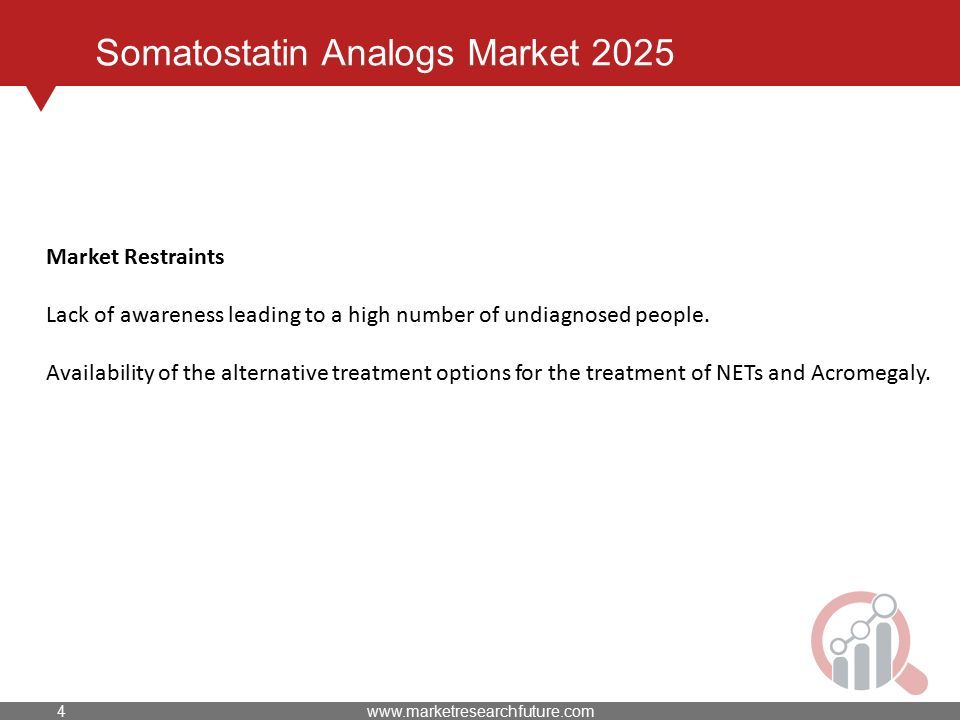 Somatostatin Analogs Market 2025

Market Restraints

Lack of awareness leading to a high number of undiagnosed people.

Availability of the alternative treatment options for the treatment of NETs and Acromegaly.

4

www.marketresearchfuture.com